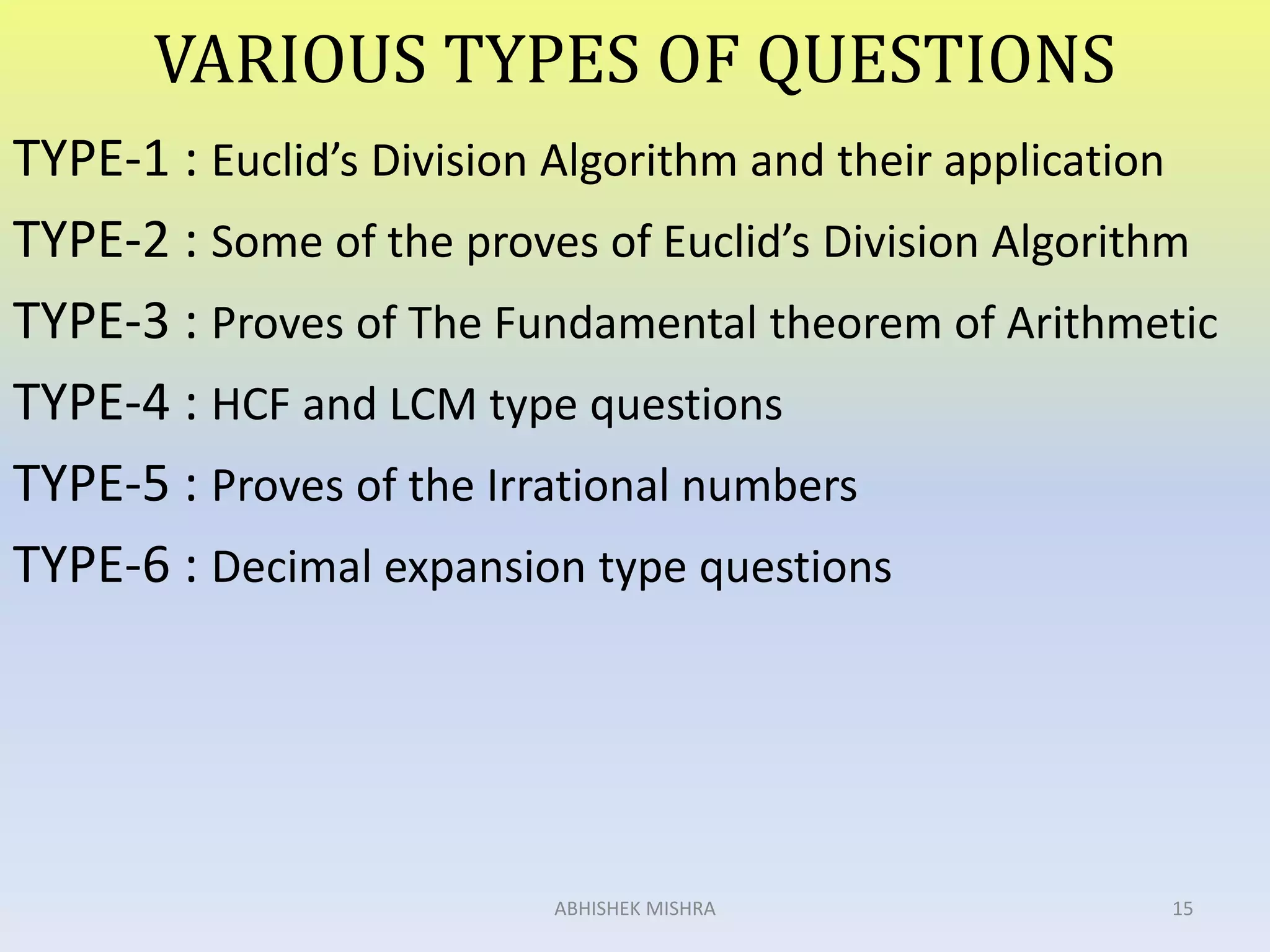 VARIOUS TYPES OF QUESTIONS

TYPE-1 : Euclid’s Division Algorithm and their application

TYPE-2 : Some of the proves of Euclid’s Division Algorithm

TYPE-3 : Proves of The Fundamental theorem of Arithmetic

TYPE-4 : HCF and LCM type questions

TYPE-5 : Proves of the Irrational numbers

TYPE-6 : Decimal expansion type questions

ABHISHEK MISHRA

15